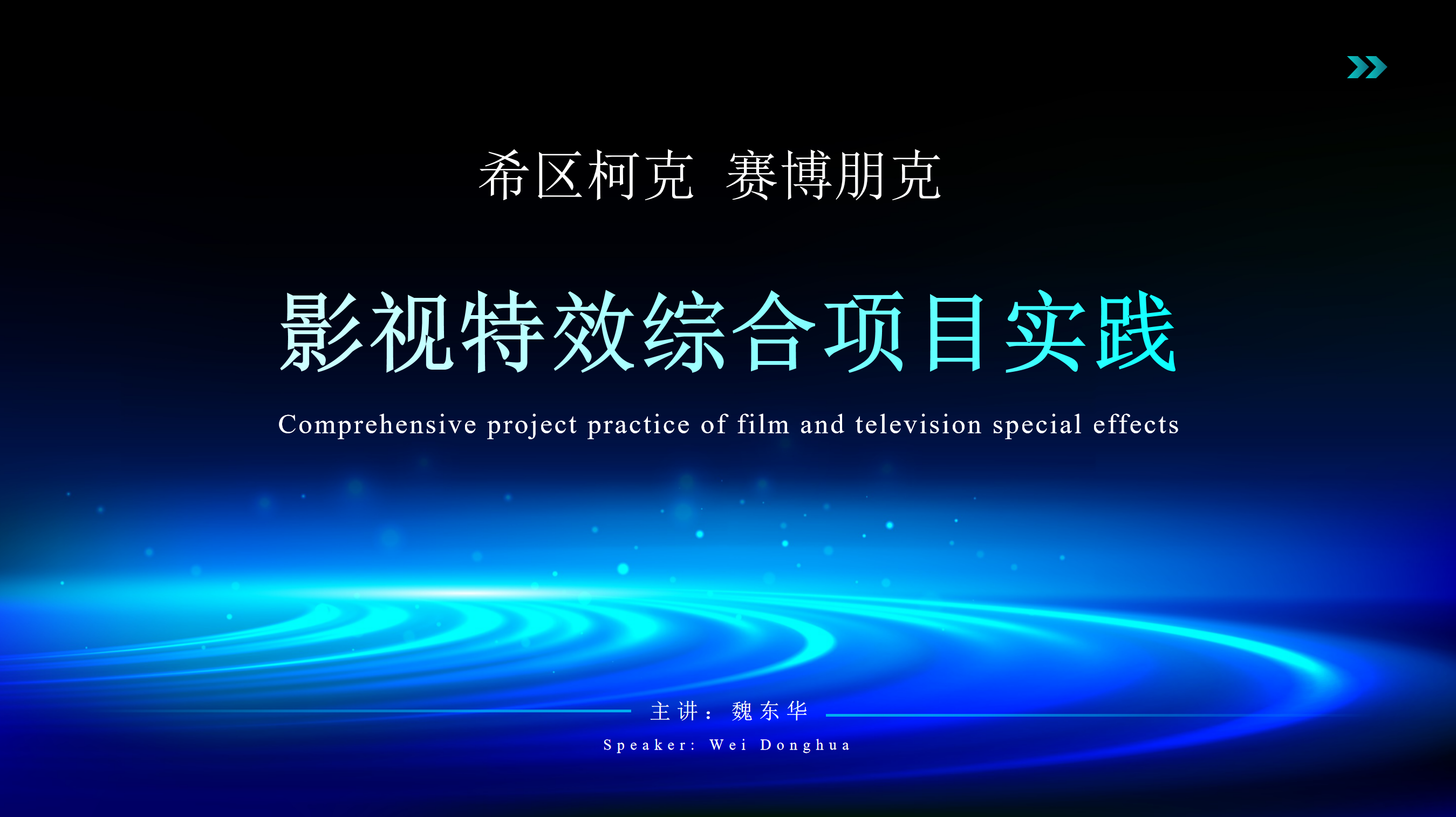 希区柯克 赛博朋克

影视特效综合项目实践

Comprehensive project practice of film and television special effects

主讲：魏东华

Speaker: Wei Donghua